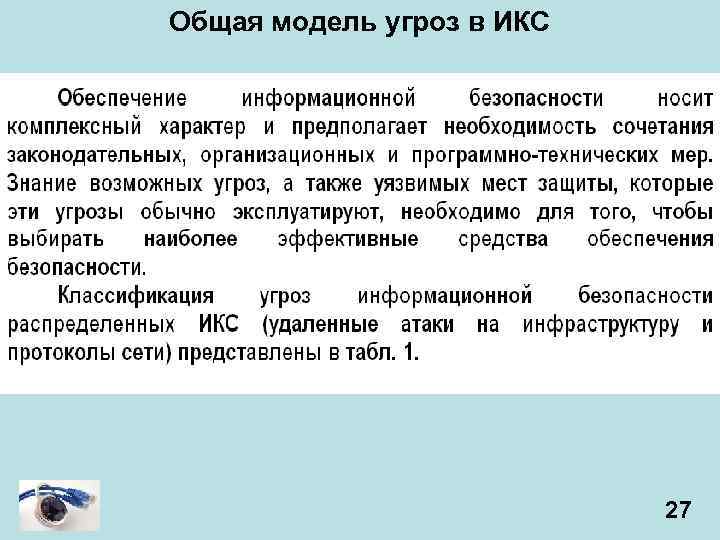 Общая модель угроз в ИКС

Обеспечение информационной безопасности носит комплексный характер и предполагает необходимость сочетания законодательных, организационных и программно-технических мер. Знание возможных угроз, а также уязвимых мест защиты, которые эти угрозы обычно эксплуатируют, необходимо для того, чтобы выбирать наиболее эффективные средства обеспечения безопасности.

Классификация угроз информационной безопасности распределенных ИКС (удаленные атаки на инфраструктуру и протоколы сети) представлены в табл. 1.

27